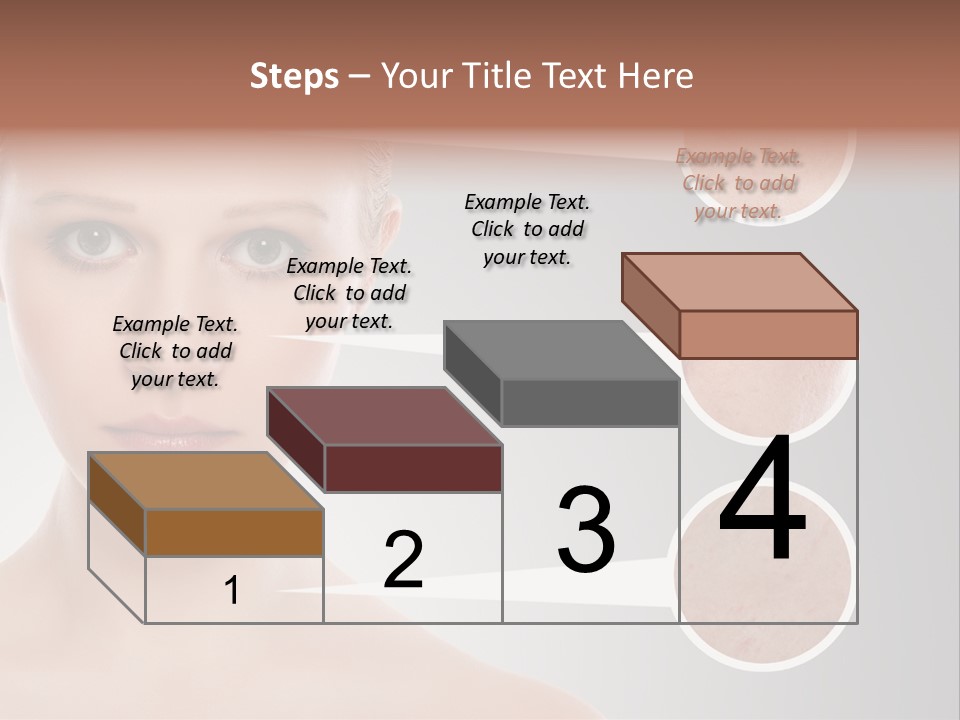 Steps – Your Title Text Here

Example Text. Click to add your text.

Example Text. Click to add your text.

Example Text. Click to add your text.

Example Text. Click to add your text.

1

2

3

4